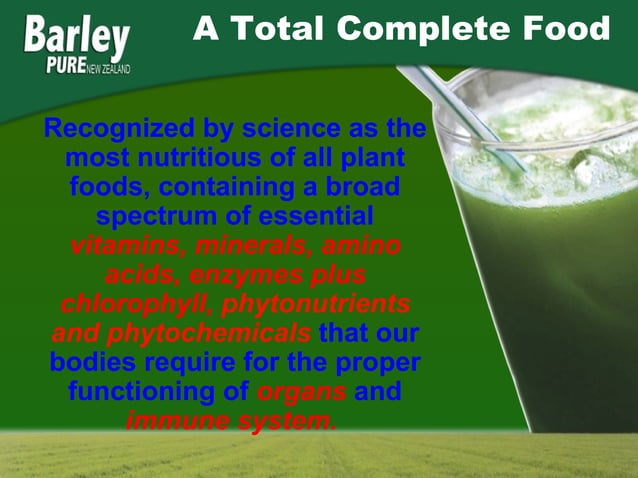 Barley
PURE NEW ZEALAND

A Total Complete Food

Recognized by science as the most nutritious of all plant foods, containing a broad spectrum of essential vitamins, minerals, amino acids, enzymes plus chlorophyll, phytonutrients and phytochemicals that our bodies require for the proper functioning of organs and immune system.